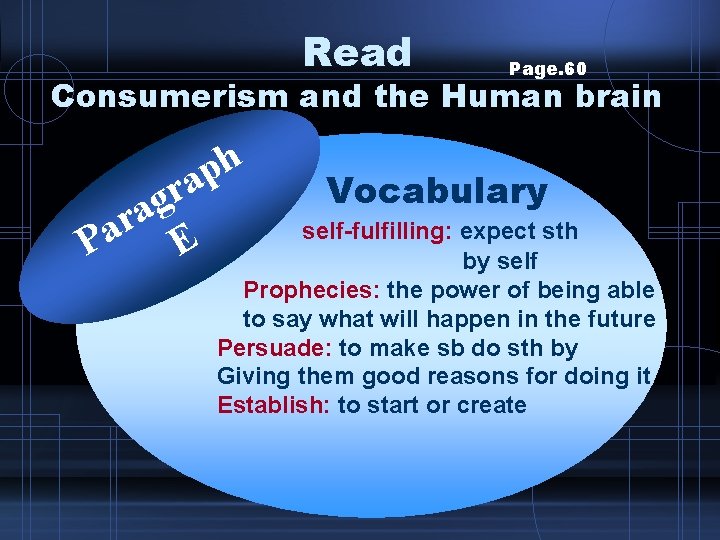 Read Page.60
Consumerism and the Human brain

Paragraph
E

Vocabulary

self-fulfilling: expect sth by self
Prophecies: the power of being able to say what will happen in the future
Persuade: to make sb do sth by Giving them good reasons for doing it
Establish: to start or create